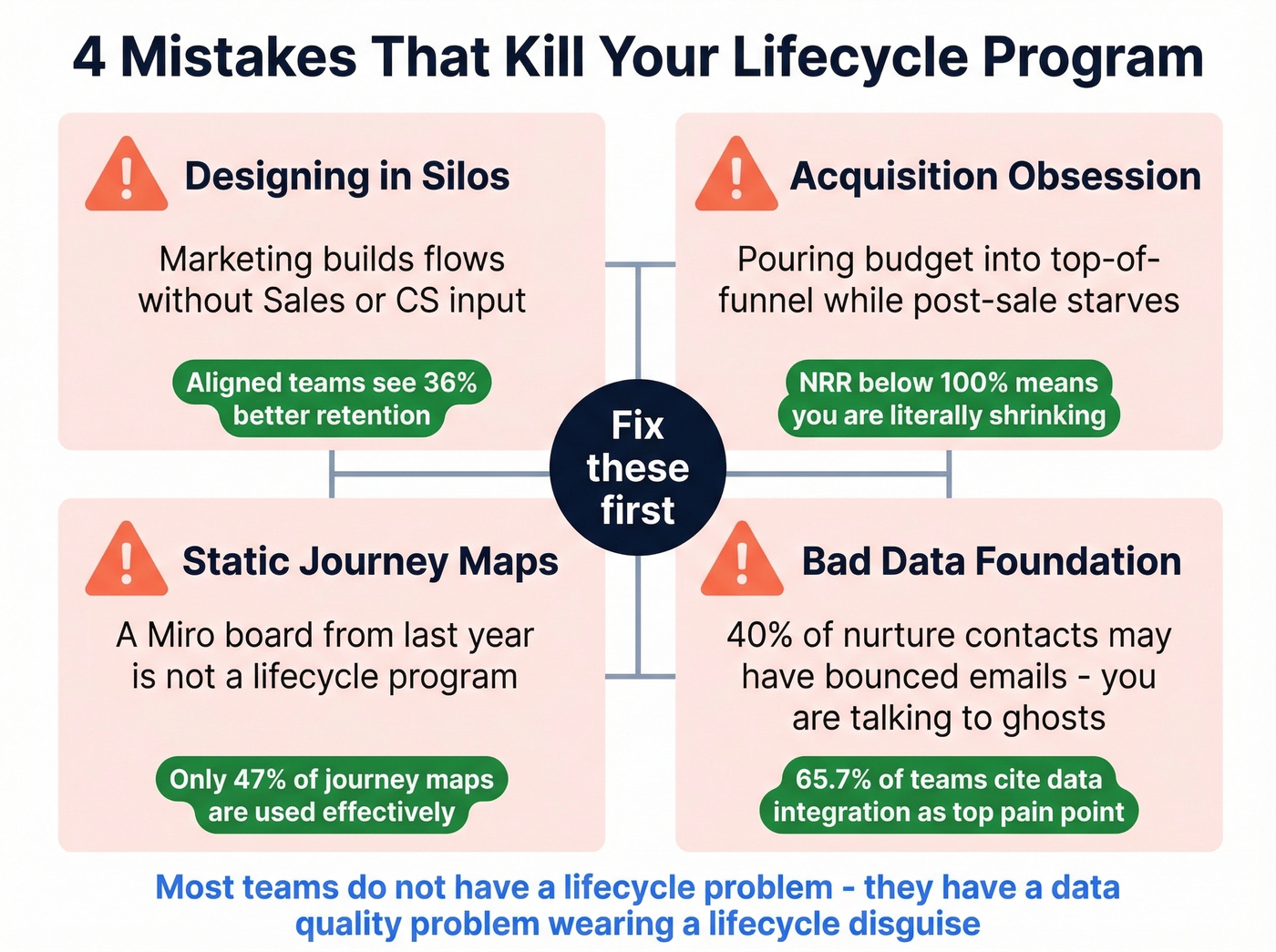 4 Mistakes That Kill Your Lifecycle Program

Designing in Silos

Marketing builds flows without Sales or CS input

Aligned teams see 36% better retention

Acquisition Obsession

Pouring budget into top-of-funnel while post-sale starves

NRR below 100% means you are literally shrinking

Fix these first

Static Journey Maps

A Miro board from last year is not a lifecycle program

Only 47% of journey maps are used effectively

Bad Data Foundation

40% of nurture contacts may have bounced emails - you are talking to ghosts

65.7% of teams cite data integration as top pain point

Most teams do not have a lifecycle problem - they have a data quality problem wearing a lifecycle disguise